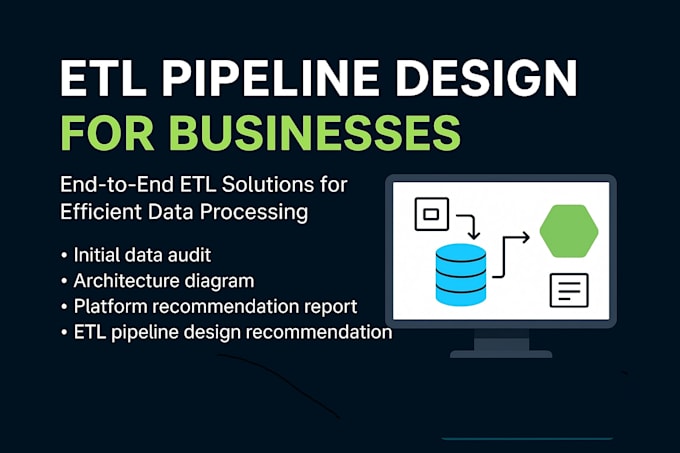 ETL PIPELINE DESIGN
FOR BUSINESSES

End-to-End ETL Solutions for Efficient Data Processing

• Initial data audit
• Architecture diagram
• Platform recommendation report
• ETL pipeline design recommendation